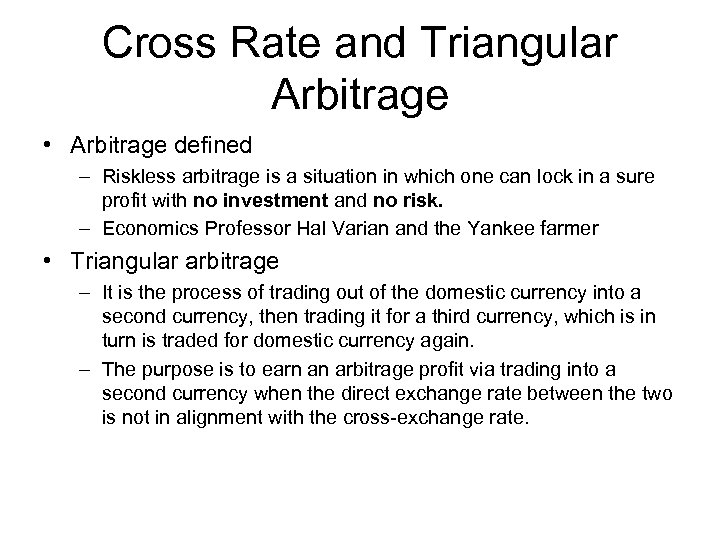 Cross Rate and Triangular Arbitrage

• Arbitrage defined
– Riskless arbitrage is a situation in which one can lock in a sure profit with no investment and no risk.
– Economics Professor Hal Varian and the Yankee farmer

• Triangular arbitrage
– It is the process of trading out of the domestic currency into a second currency, then trading it for a third currency, which is in turn is traded for domestic currency again.
– The purpose is to earn an arbitrage profit via trading into a second currency when the direct exchange rate between the two is not in alignment with the cross-exchange rate.